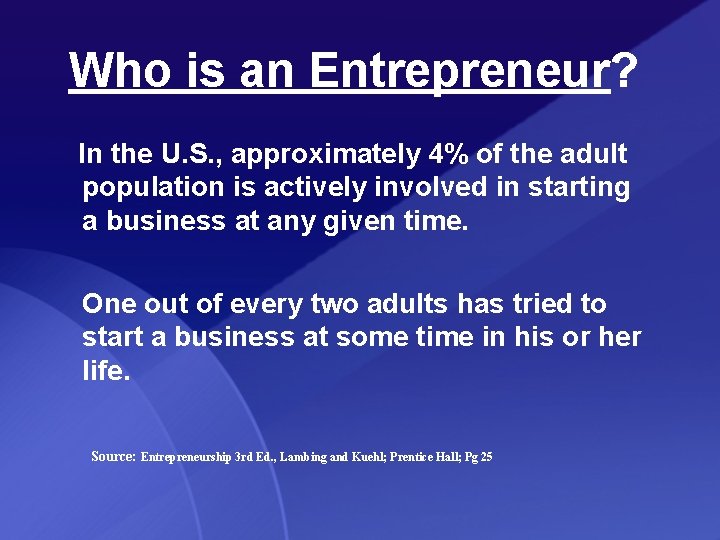 Who is an Entrepreneur?

In the U.S., approximately 4% of the adult population is actively involved in starting a business at any given time.

One out of every two adults has tried to start a business at some time in his or her life.

Source: Entrepreneurship 3rd Ed., Lambing and Kuehl; Prentice Hall; Pg 25